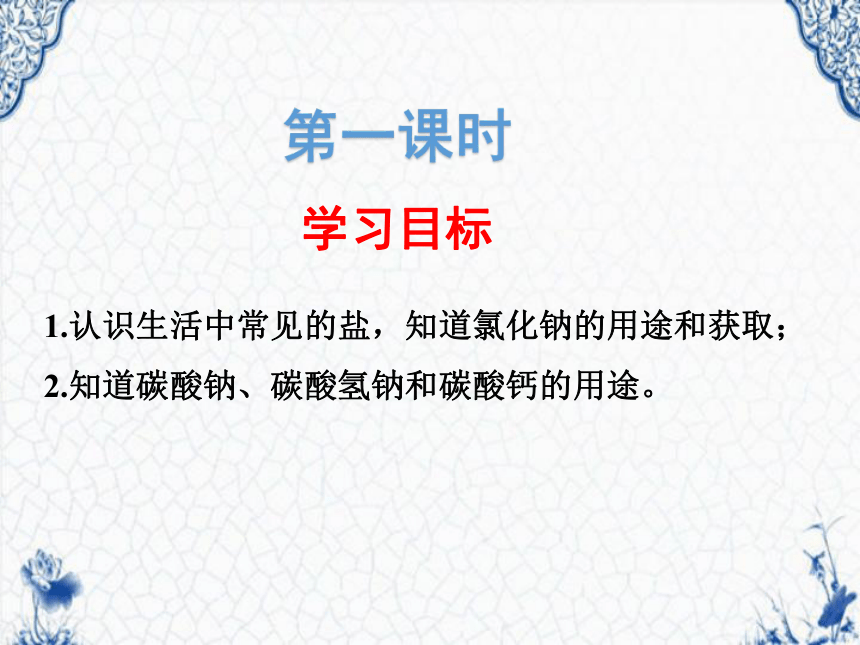 第一课时

学习目标

1.认识生活中常见的盐，知道氯化钠的用途和获取；

2.知道碳酸钠、碳酸氢钠和碳酸钙的用途。